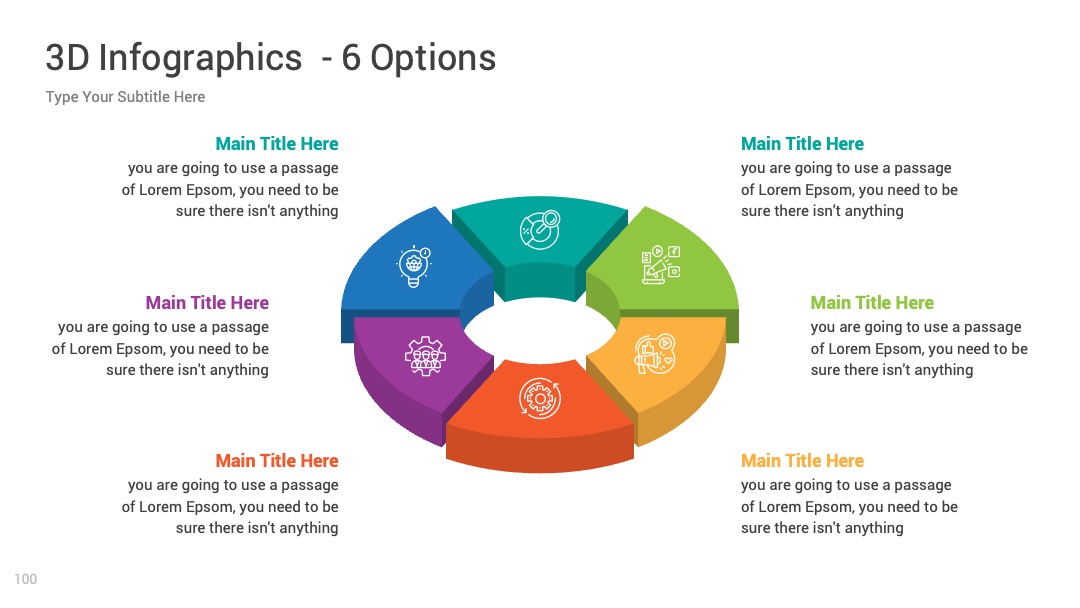 3D Infographics - 6 Options

Type Your Subtitle Here

Main Title Here
you are going to use a passage of Lorem Epsom, you need to be sure there isn't anything

Main Title Here
you are going to use a passage of Lorem Epsom, you need to be sure there isn't anything

Main Title Here
you are going to use a passage of Lorem Epsom, you need to be sure there isn't anything

Main Title Here
you are going to use a passage of Lorem Epsom, you need to be sure there isn't anything

Main Title Here
you are going to use a passage of Lorem Epsom, you need to be sure there isn't anything

Main Title Here
you are going to use a passage of Lorem Epsom, you need to be sure there isn't anything

100